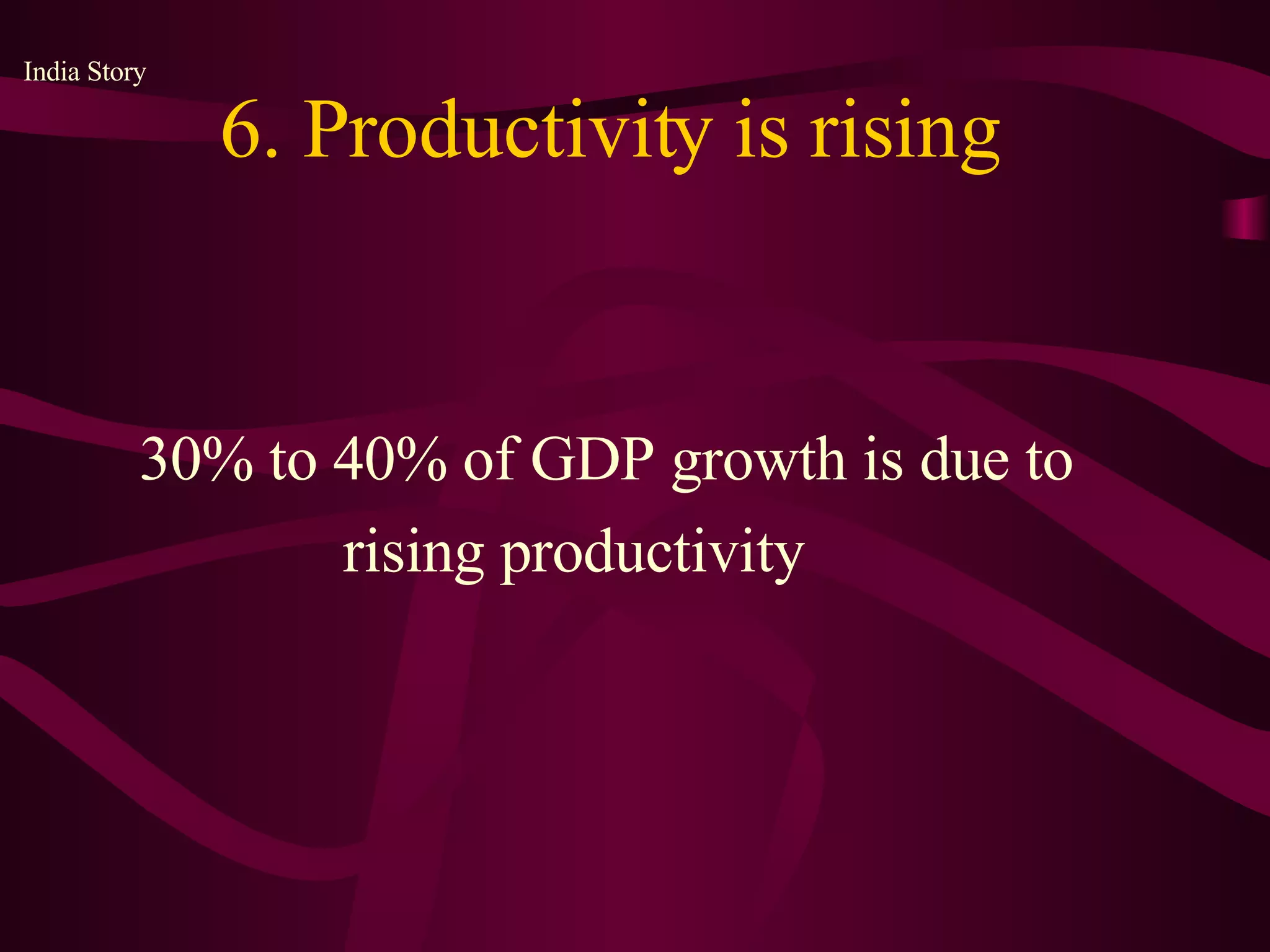 India Story

6. Productivity is rising

30% to 40% of GDP growth is due to rising productivity